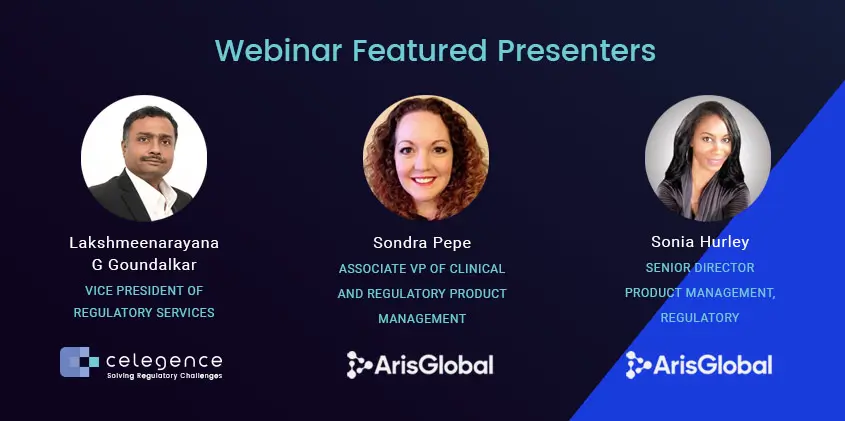 Webinar Featured Presenters

Lakshmeenarayana G Goundalkar
VICE PRESIDENT OF REGULATORY SERVICES

celegence
Solving Regulatory Challenges

Sondra Pepe
ASSOCIATE VP OF CLINICAL AND REGULATORY PRODUCT MANAGEMENT

ArisGlobal

Sonia Hurley
SENIOR DIRECTOR PRODUCT MANAGEMENT, REGULATORY

ArisGlobal